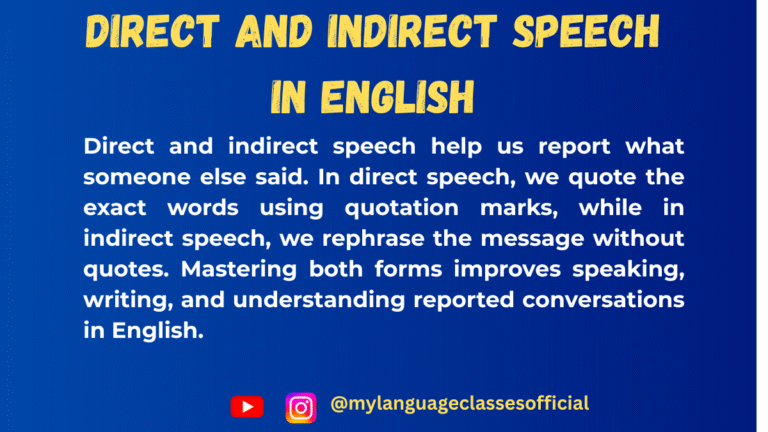 DIRECT AND INDIRECT SPEECH IN ENGLISH

Direct and indirect speech help us report what someone else said. In direct speech, we quote the exact words using quotation marks, while in indirect speech, we rephrase the message without quotes. Mastering both forms improves speaking, writing, and understanding reported conversations in English.

@mylanguageclassesofficial